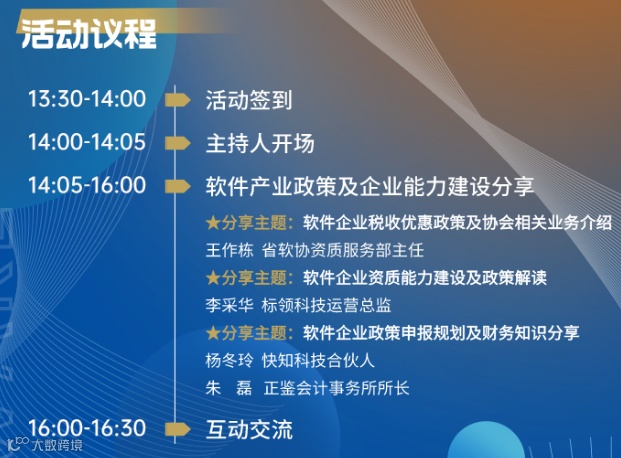 活动议程

13:30-14:00 活动签到

14:00-14:05 主持人开场

14:05-16:00 软件产业政策及企业能力建设分享

★分享主题：软件企业税收优惠政策及协会相关业务介绍
王作栋 省软协资质服务部主任

★分享主题：软件企业资质能力建设及政策解读
李采华 标领科技运营总监

★分享主题：软件企业政策申报规划及财务知识分享
杨冬玲 快知科技合伙人
朱 磊 正鉴会计事务所所长

16:00-16:30 互动交流

大数跨境